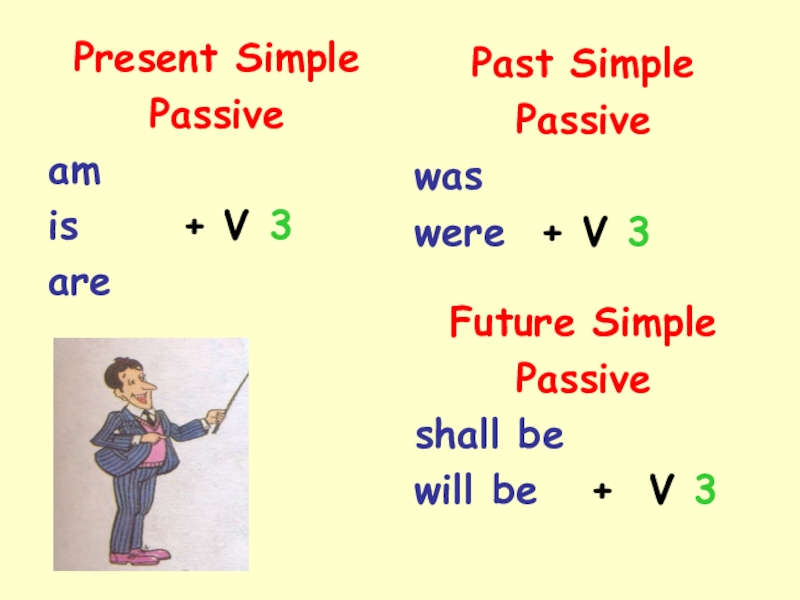 Present Simple
Passive

am
is + V 3
are

Past Simple
Passive

was
were + V 3

Future Simple
Passive

shall be
will be + V 3